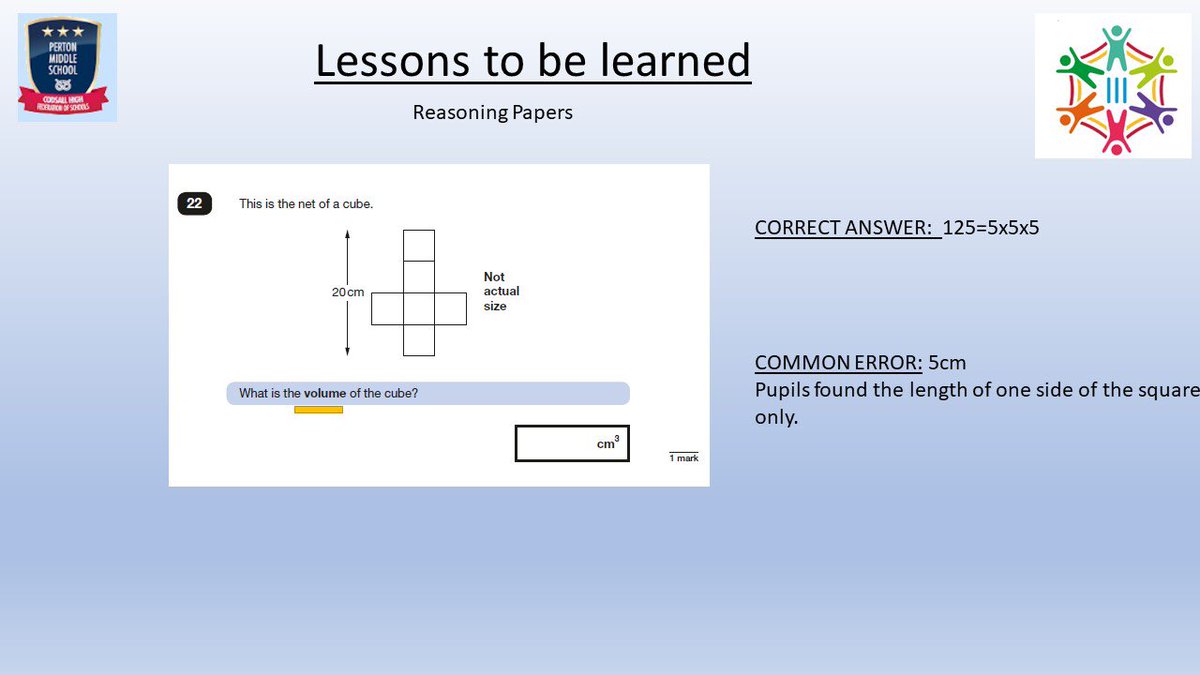 PERTON MIDDLE SCHOOL
CODSALL HIGH FEDERATION OF SCHOOLS

Lessons to be learned

Reasoning Papers

22 This is the net of a cube.

20 cm

Not actual size

What is the volume of the cube?

$cm^3$

1 mark

CORRECT ANSWER: 125=5x5x5

COMMON ERROR: 5cm
Pupils found the length of one side of the square only.